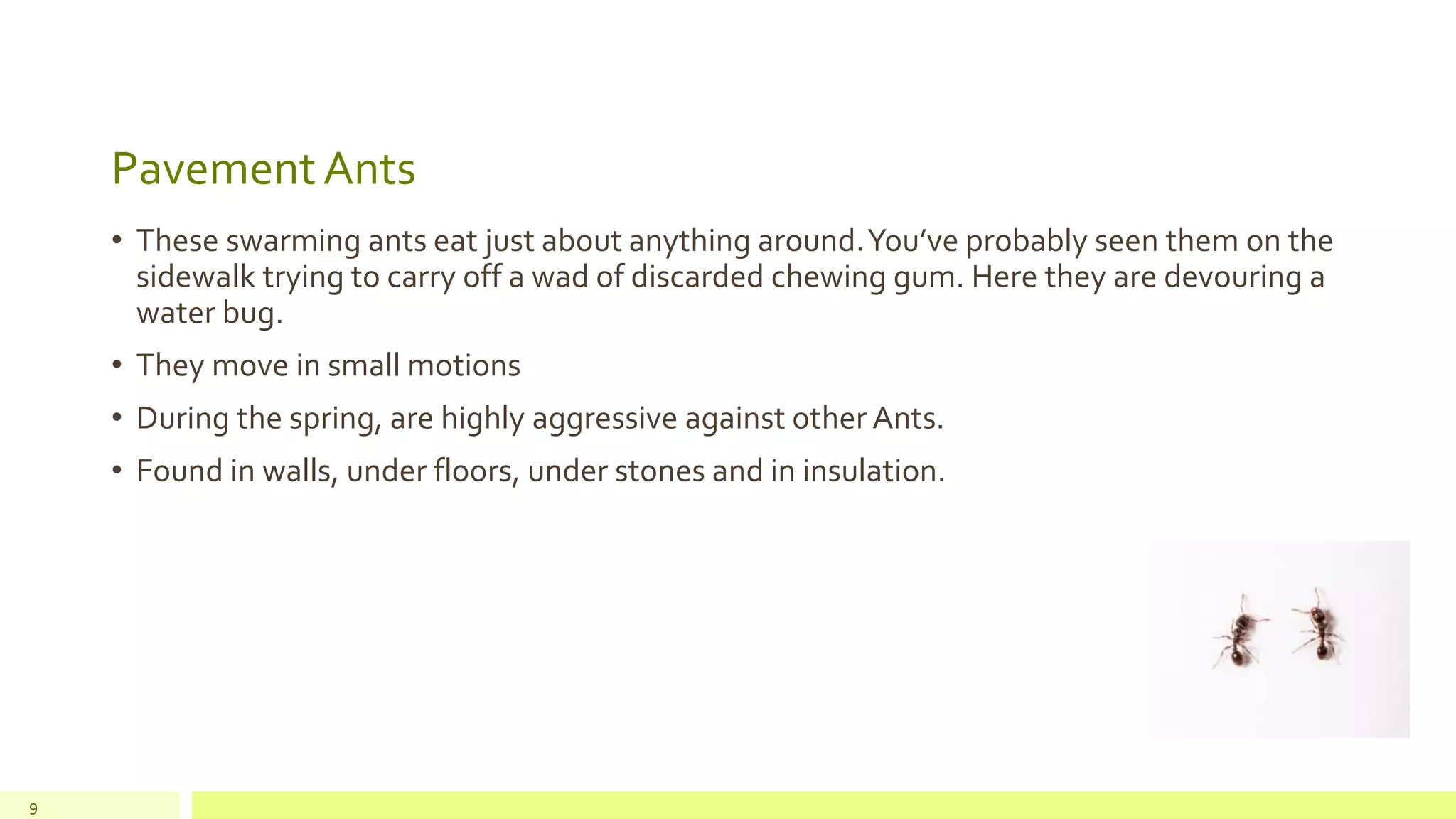 Pavement Ants

• These swarming ants eat just about anything around. You've probably seen them on the sidewalk trying to carry off a wad of discarded chewing gum. Here they are devouring a water bug.

• They move in small motions

• During the spring, are highly aggressive against other Ants.

• Found in walls, under floors, under stones and in insulation.

9